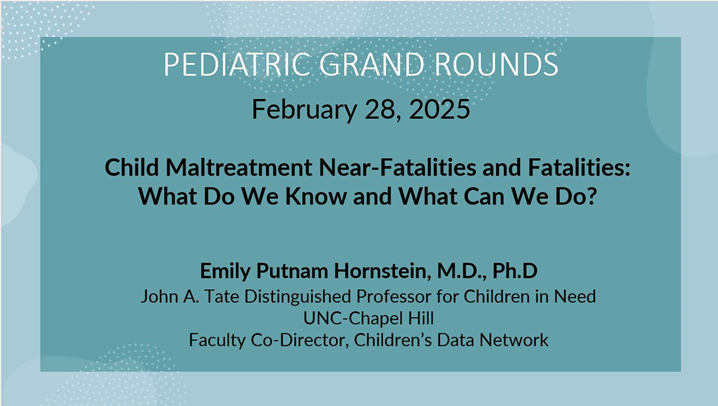 PEDIATRIC GRAND ROUNDS

February 28, 2025

Child Maltreatment Near-Fatalities and Fatalities: What Do We Know and What Can We Do?

Emily Putnam Hornstein, M.D., Ph.D
John A. Tate Distinguished Professor for Children in Need
UNC-Chapel Hill
Faculty Co-Director, Children's Data Network